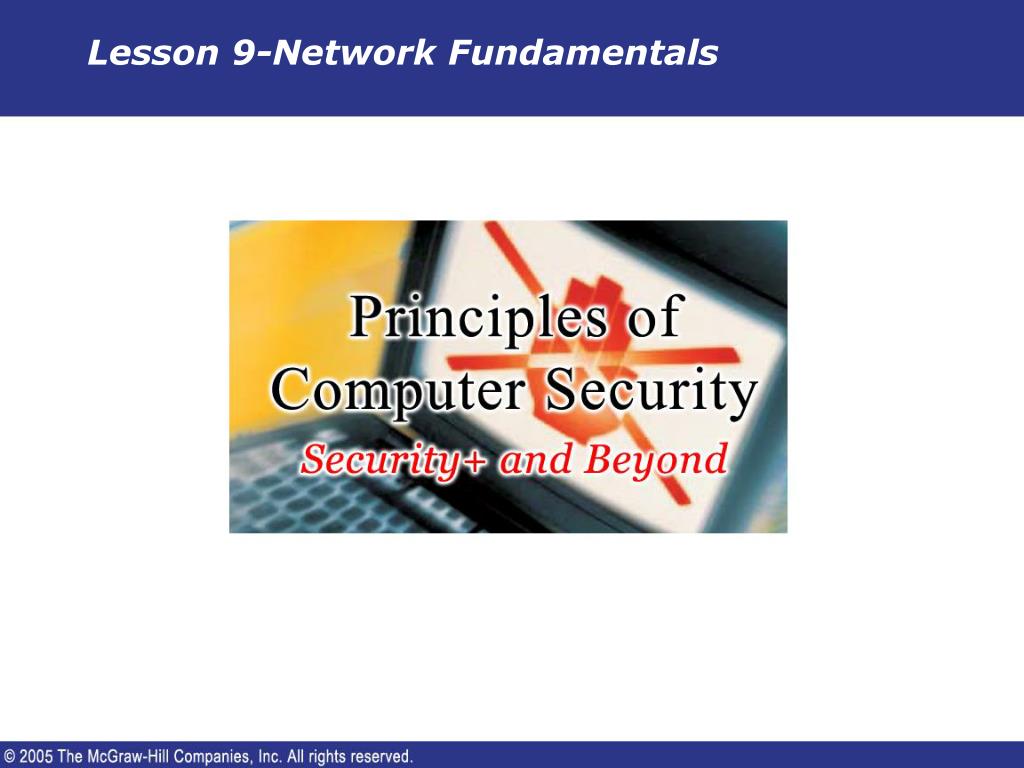 Lesson 9-Network Fundamentals

Principles of Computer Security

Security+ and Beyond

© 2005 The McGraw-Hill Companies, Inc. All rights reserved.